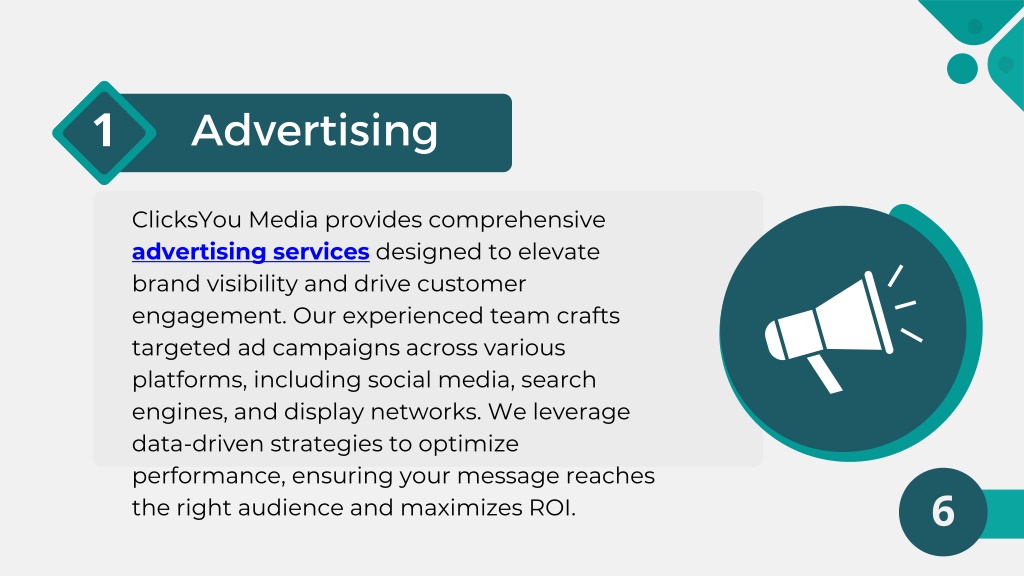 1 Advertising

ClicksYou Media provides comprehensive advertising services designed to elevate brand visibility and drive customer engagement. Our experienced team crafts targeted ad campaigns across various platforms, including social media, search engines, and display networks. We leverage data-driven strategies to optimize performance, ensuring your message reaches the right audience and maximizes ROI.

6